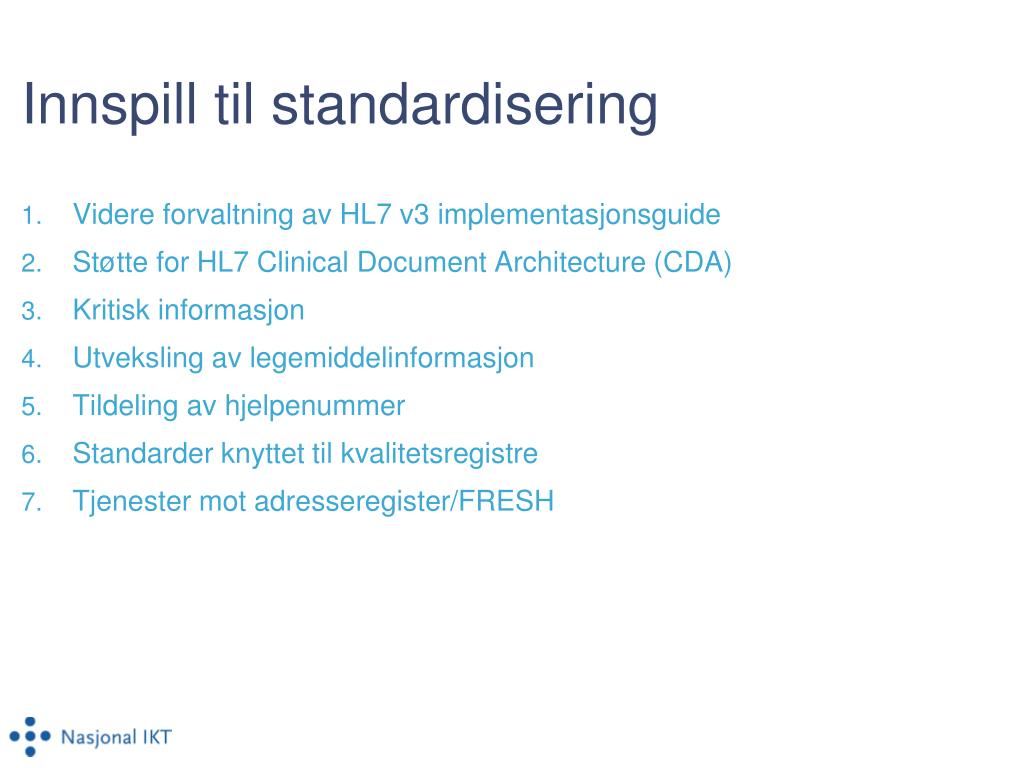 Innspill til standardisering

1. Videre forvaltning av HL7 v3 implementasjonsguide
2. Støtte for HL7 Clinical Document Architecture (CDA)
3. Kritisk informasjon
4. Utveksling av legemiddelinformasjon
5. Tildeling av hjelpenummer
6. Standarder knyttet til kvalitetsregistre
7. Tjenester mot adresseregister/FRESH

Nasjonal IKT